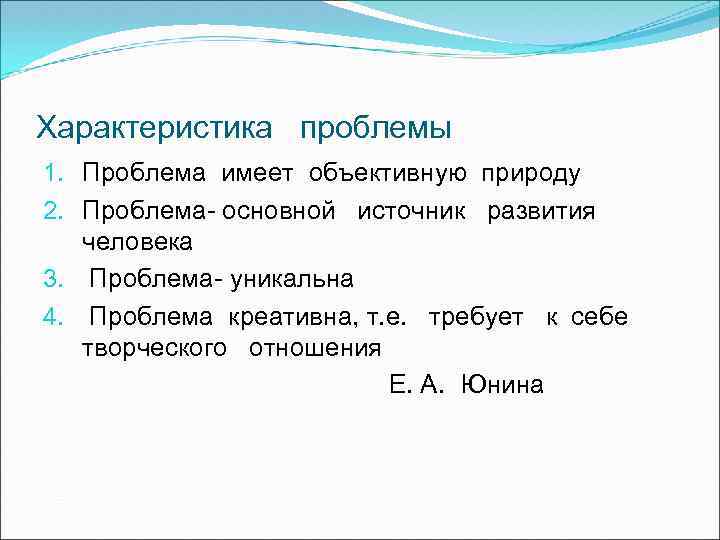 Характеристика проблемы

1. Проблема имеет объективную природу
2. Проблема- основной источник развития человека
3. Проблема- уникальна
4. Проблема креативна, т.е. требует к себе творческого отношения

Е. А. Юнина